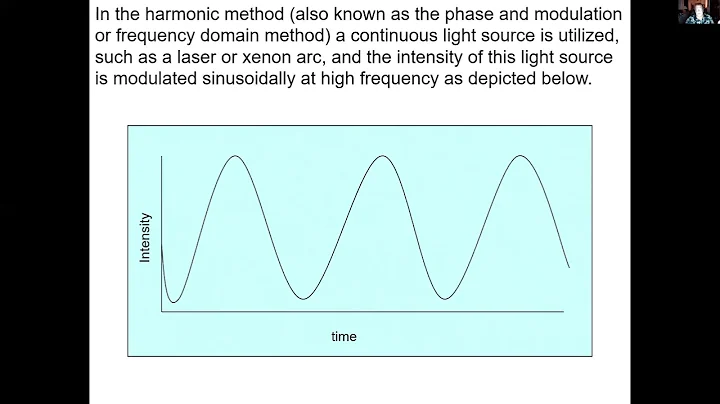 In the harmonic method (also known as the phase and modulation or frequency domain method) a continuous light source is utilized, such as a laser or xenon arc, and the intensity of this light source is modulated sinusoidally at high frequency as depicted below.

Intensity

time